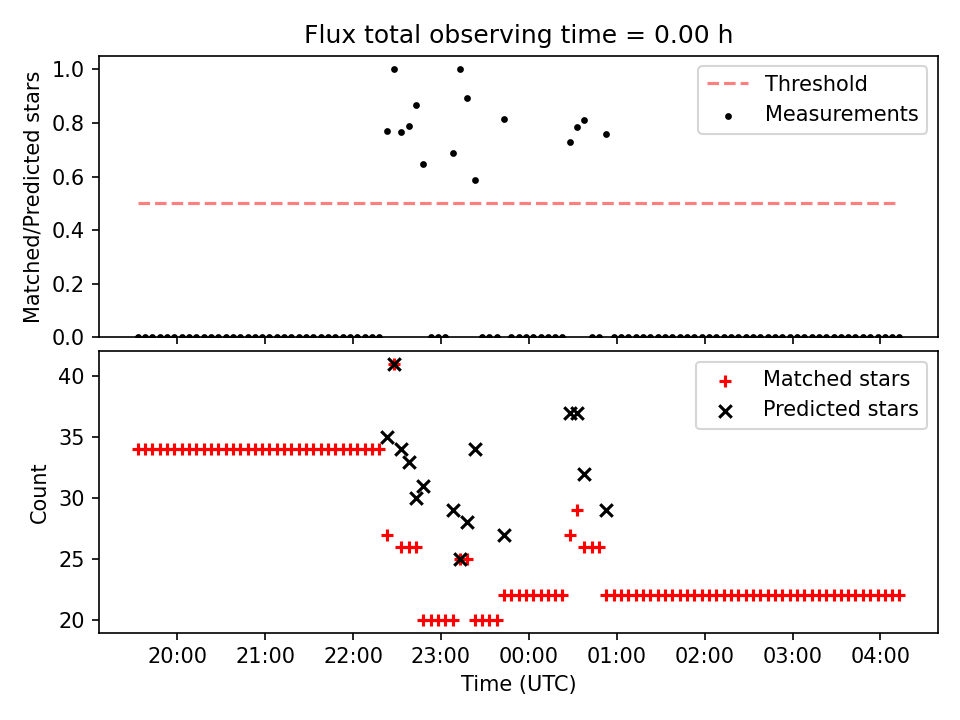 Flux total observing time = 0.00 h

Matched/Predicted stars

1.0
0.8
0.6
0.4
0.2
0.0

Threshold
Measurements

Count

40
35
30
25
20

Matched stars
Predicted stars

20:00
21:00
22:00
23:00
00:00
01:00
02:00
03:00
04:00

Time (UTC)